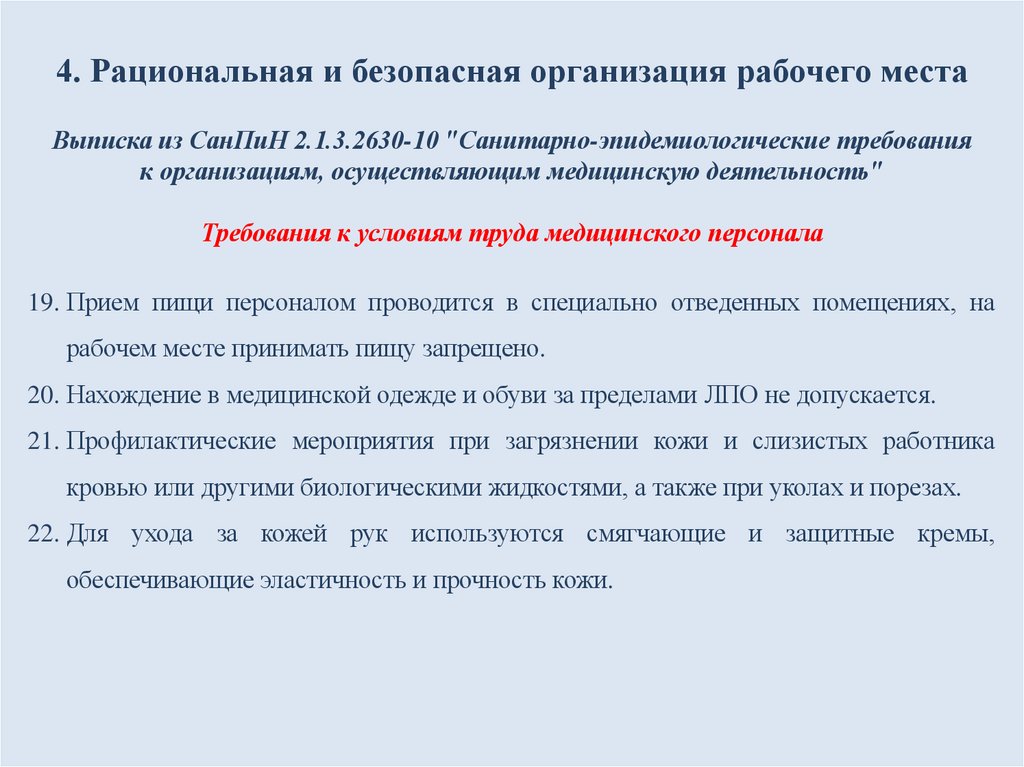 4. Рациональная и безопасная организация рабочего места

Выписка из СанПиН 2.1.3.2630-10 "Санитарно-эпидемиологические требования к организациям, осуществляющим медицинскую деятельность"

Требования к условиям труда медицинского персонала

19. Прием пищи персоналом проводится в специально отведенных помещениях, на рабочем месте принимать пищу запрещено.
20. Нахождение в медицинской одежде и обуви за пределами ЛПО не допускается.
21. Профилактические мероприятия при загрязнении кожи и слизистых работника кровью или другими биологическими жидкостями, а также при уколах и порезах.
22. Для ухода за кожей рук используются смягчающие и защитные кремы, обеспечивающие эластичность и прочность кожи.